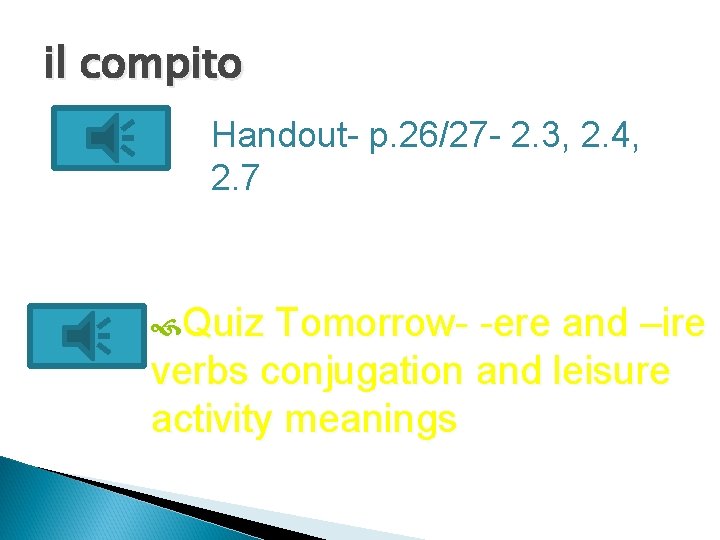 il compito

Handout- p.26/27- 2.3, 2.4, 2.7

Quiz Tomorrow- -ere and –ire verbs conjugation and leisure activity meanings